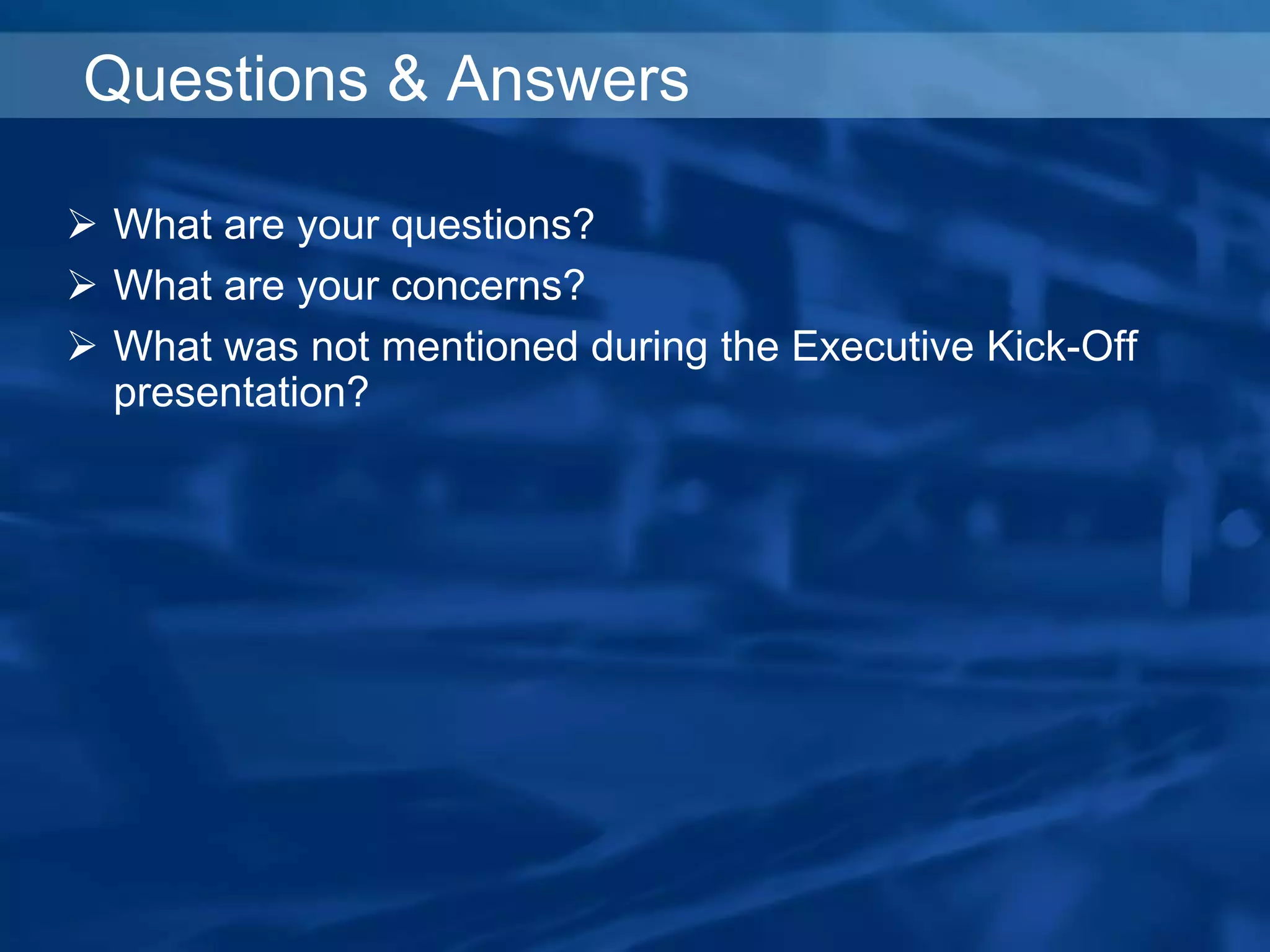 Questions & Answers

➢ What are your questions?
➢ What are your concerns?
➢ What was not mentioned during the Executive Kick-Off presentation?